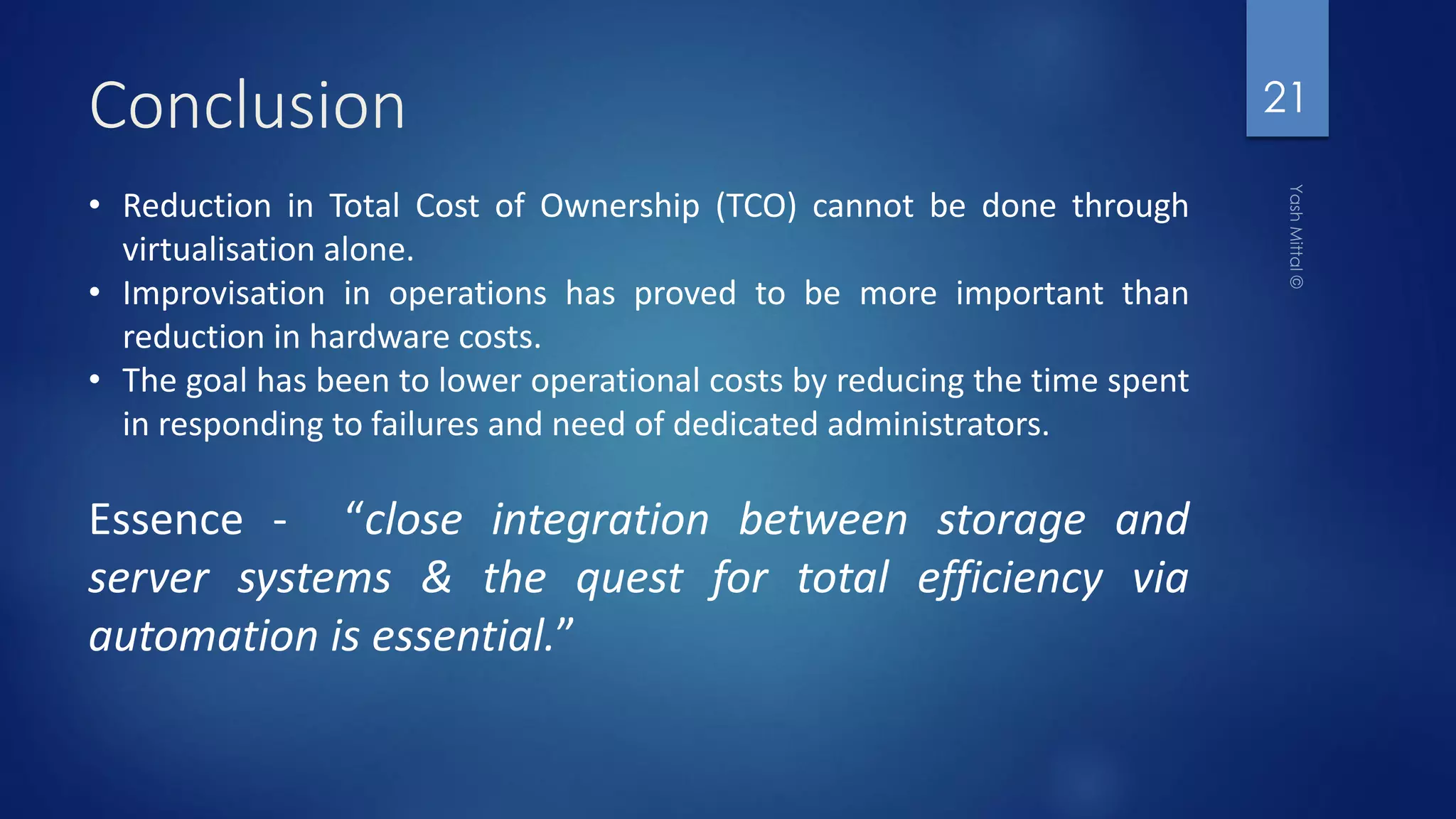 Conclusion

21

Yash Mittal ©

• Reduction in Total Cost of Ownership (TCO) cannot be done through virtualisation alone.
• Improvisation in operations has proved to be more important than reduction in hardware costs.
• The goal has been to lower operational costs by reducing the time spent in responding to failures and need of dedicated administrators.

Essence - “close integration between storage and server systems & the quest for total efficiency via automation is essential.”